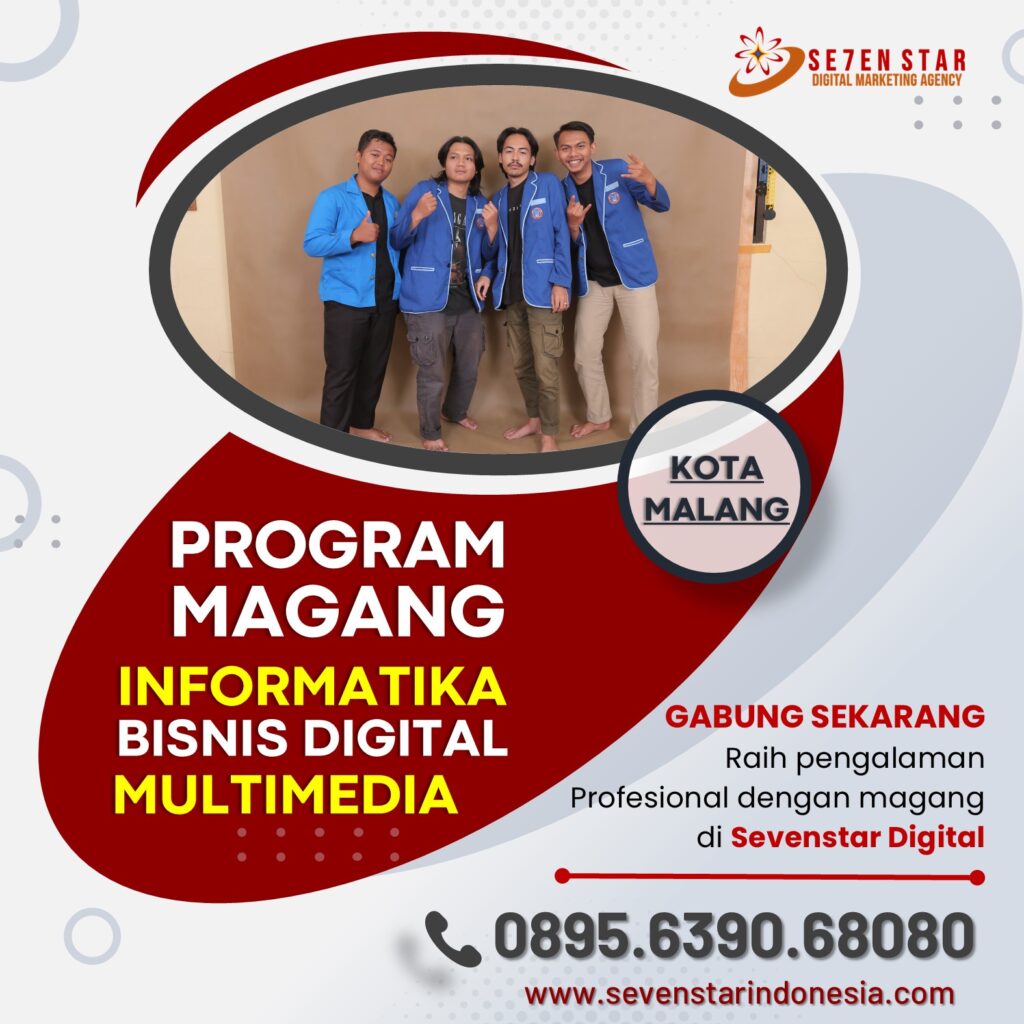 SE7EN STAR
DIGITAL MARKETING AGENCY

KOTA MALANG

PROGRAM MAGANG
INFORMATIKA
BISNIS DIGITAL
MULTIMEDIA

GABUNG SEKARANG
Raih pengalaman Profesional dengan magang di Sevenstar Digital

0895.6390.68080
www.sevenstarindonesia.com